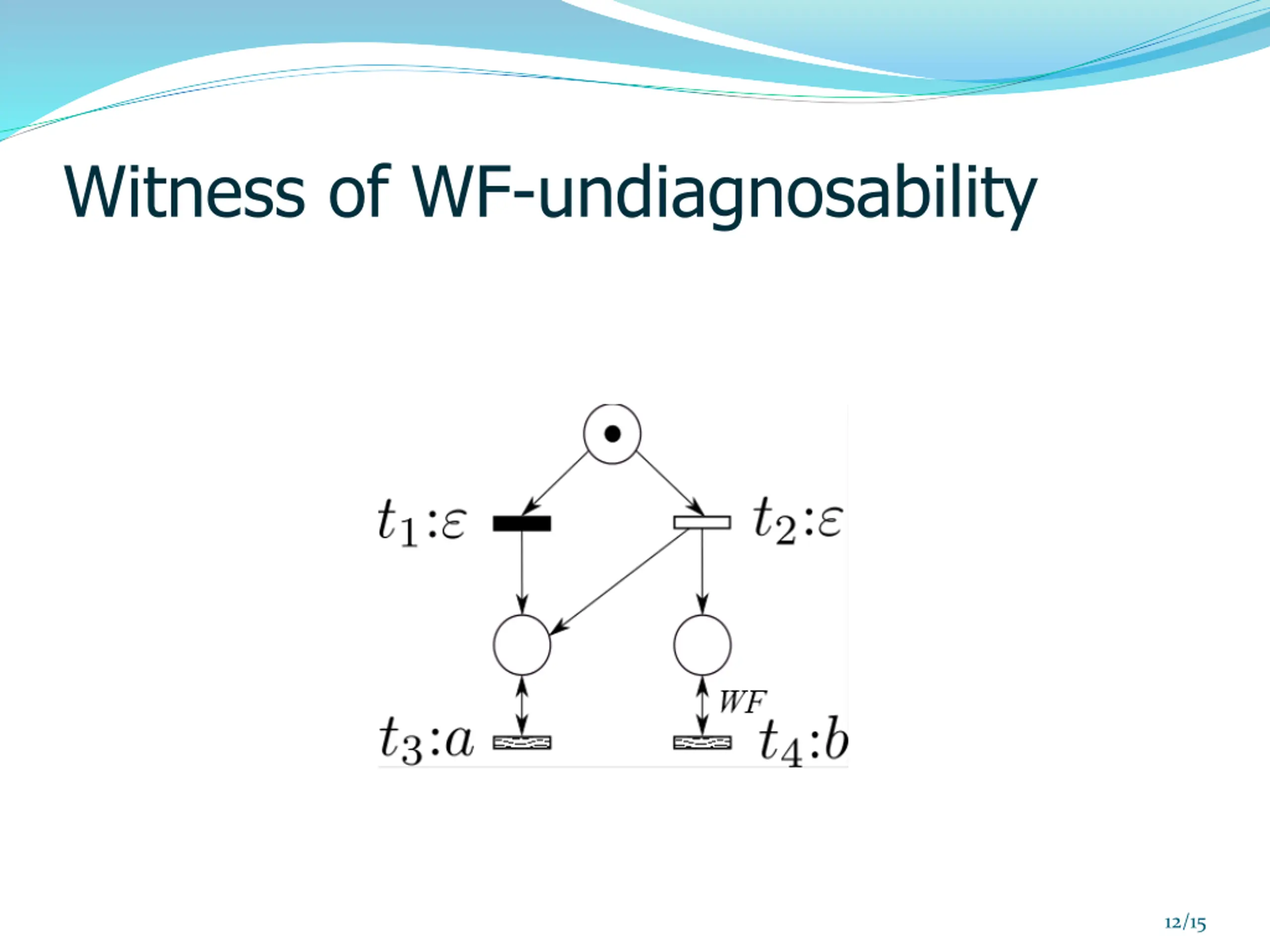 Witness of WF-undiagnosability

$t_1{:}\varepsilon$

$t_2{:}\varepsilon$

$WF$

$t_3{:}a$

$t_4{:}b$

12/15